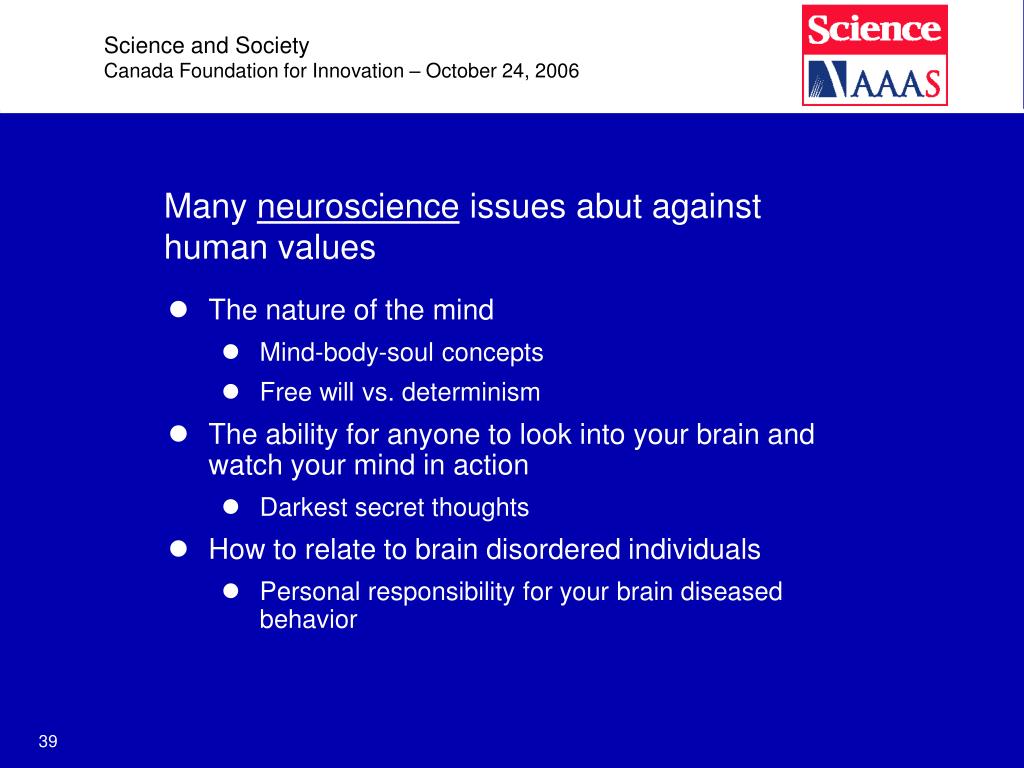 Science and Society
Canada Foundation for Innovation – October 24, 2006

Science
AAAS

Many neuroscience issues abut against human values

- The nature of the mind
  - Mind-body-soul concepts
  - Free will vs. determinism
- The ability for anyone to look into your brain and watch your mind in action
  - Darkest secret thoughts
- How to relate to brain disordered individuals
  - Personal responsibility for your brain diseased behavior

39